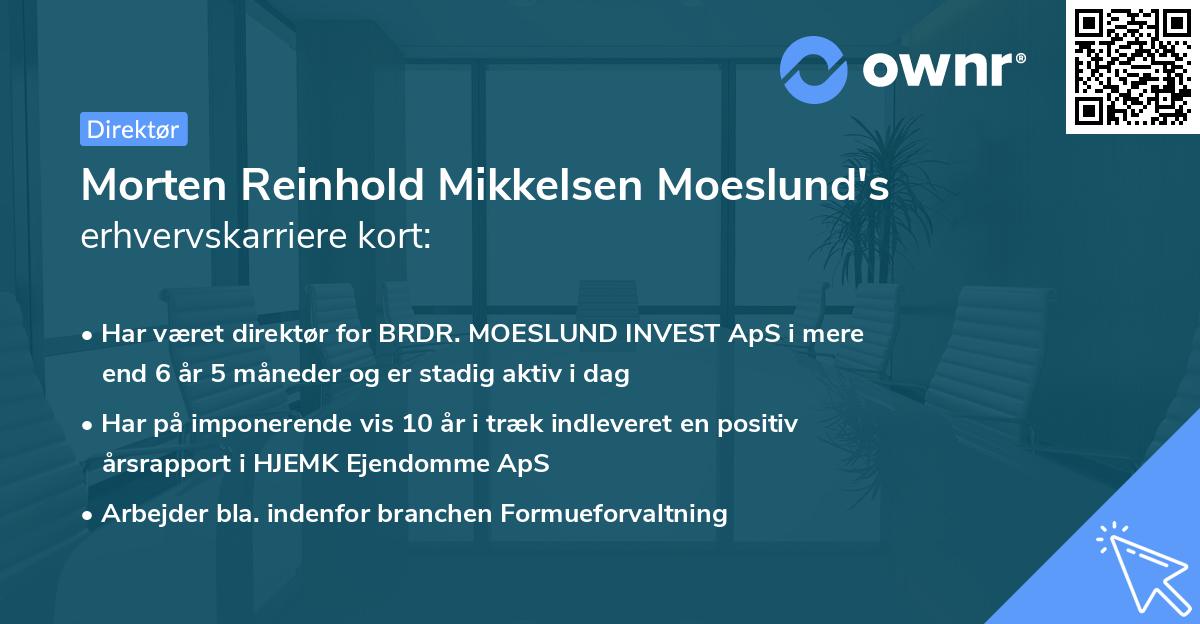 ownr®

Direktør

Morten Reinhold Mikkelsen Moeslund's erhvervskarriere kort:

• Har været direktør for BRDR. MOESLUND INVEST ApS i mere end 6 år 5 måneder og er stadig aktiv i dag

• Har på imponerende vis 10 år i træk indleveret en positiv årsrapport i HJEMK Ejendomme ApS

• Arbejder bla. indenfor branchen Formueforvaltning